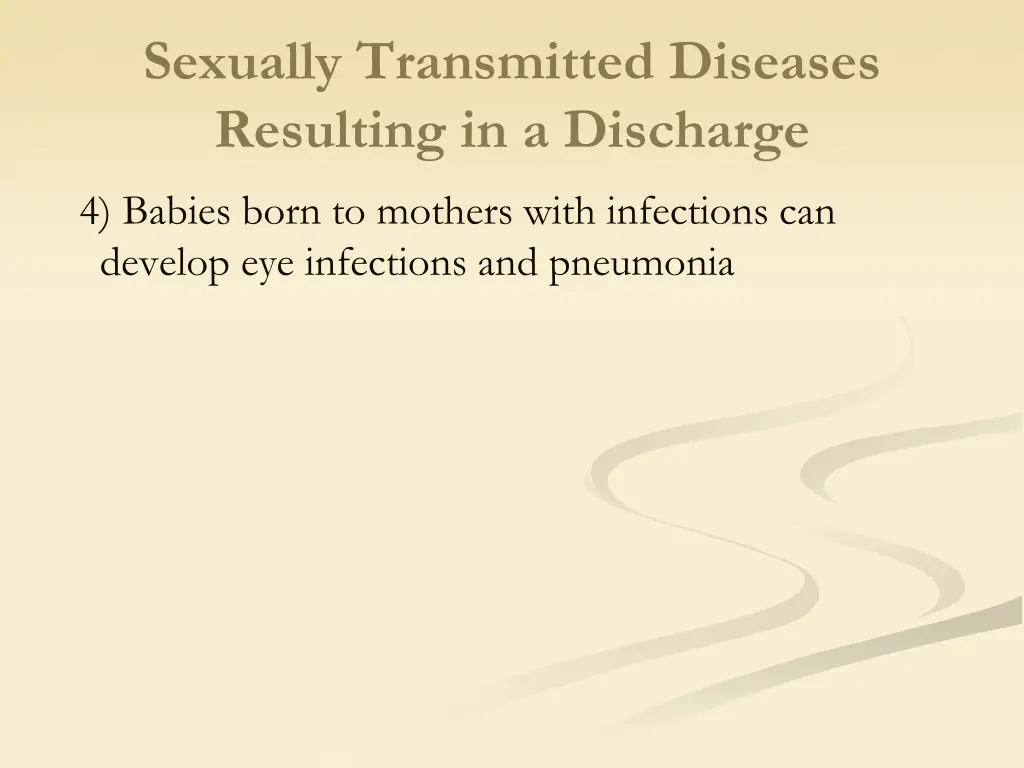 Sexually Transmitted Diseases Resulting in a Discharge

4) Babies born to mothers with infections can develop eye infections and pneumonia